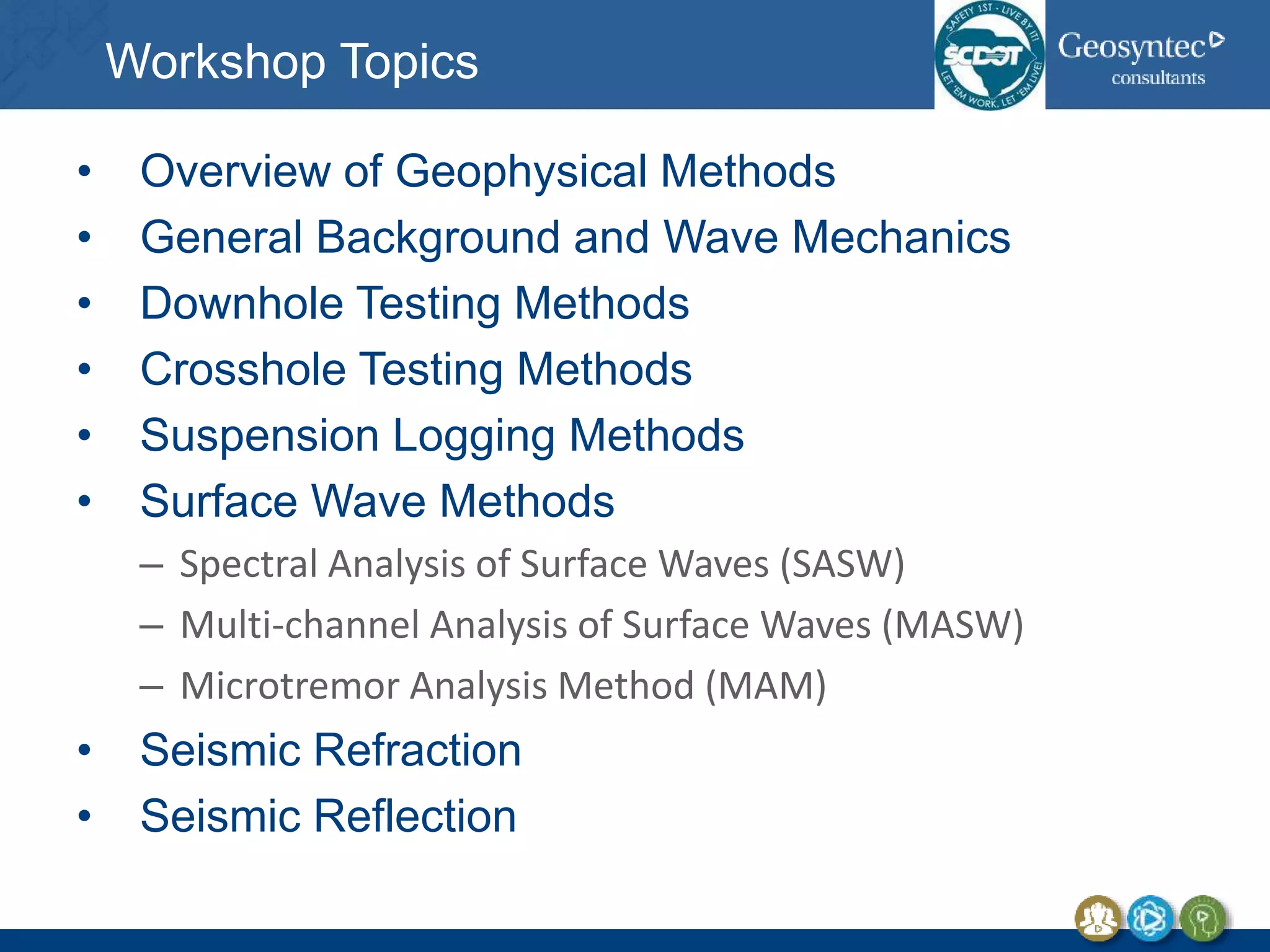 Workshop Topics

SAFETY 1ST - LIVE BY IT! SCDOT LET 'EM WORK, LET 'EM LIVE!

Geosyntec consultants

• Overview of Geophysical Methods
• General Background and Wave Mechanics
• Downhole Testing Methods
• Crosshole Testing Methods
• Suspension Logging Methods
• Surface Wave Methods
– Spectral Analysis of Surface Waves (SASW)
– Multi-channel Analysis of Surface Waves (MASW)
– Microtremor Analysis Method (MAM)
• Seismic Refraction
• Seismic Reflection